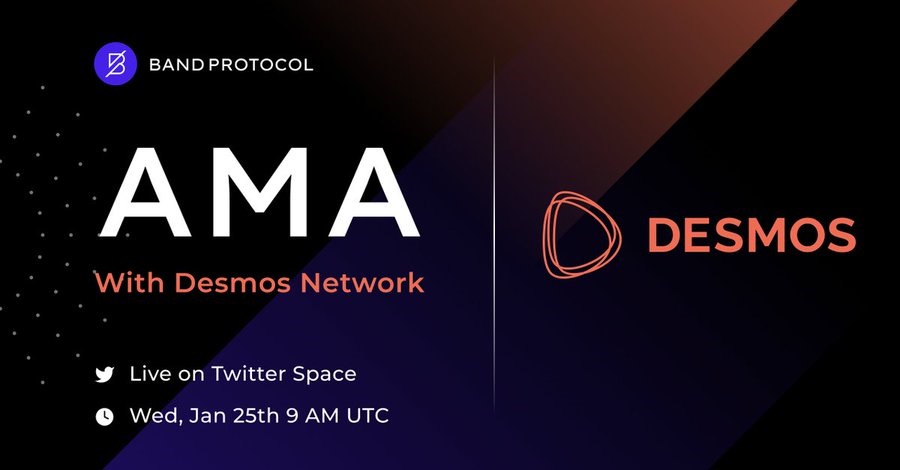 BAND PROTOCOL

AMA

With Desmos Network

Live on Twitter Space

Wed, Jan 25th 9 AM UTC

DESMOS